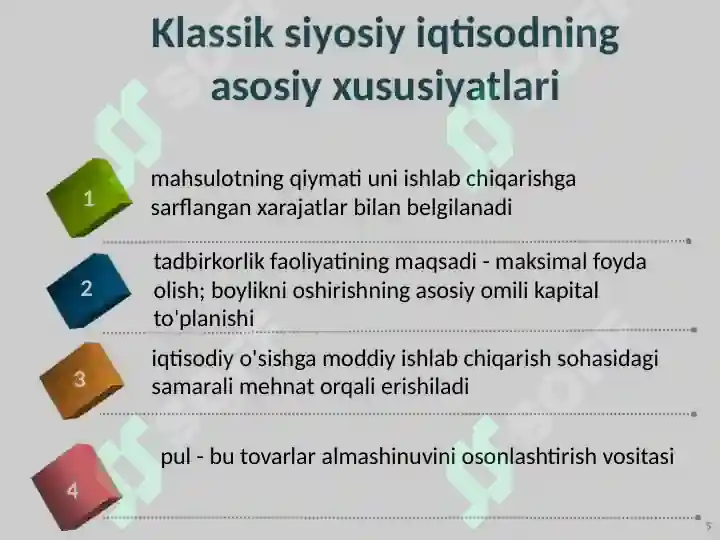 Klassik siyosiy iqtisodning asosiy xususiyatlari

1
mahsulotning qiymati uni ishlab chiqarishga sarflangan xarajatlar bilan belgilanadi

2
tadbirkorlik faoliyatining maqsadi - maksimal foyda olish; boylikni oshirishning asosiy omili kapital to'planishi

3
iqtisodiy o'sishga moddiy ishlab chiqarish sohasidagi samarali mehnat orqali erishiladi

4
pul - bu tovarlar almashinuvini osonlashtirish vositasi

5